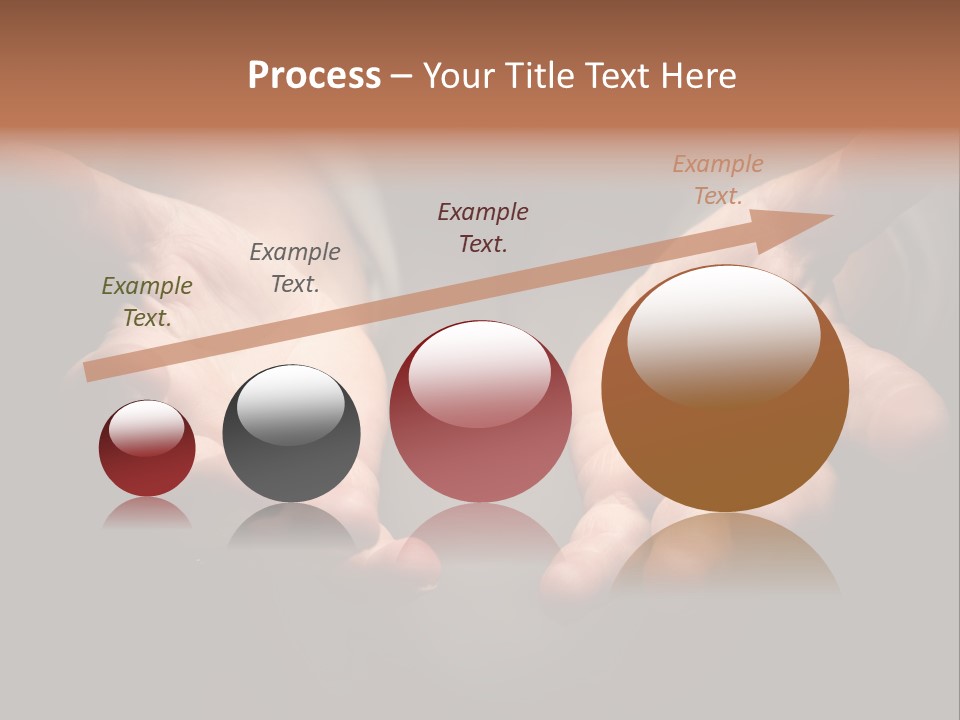 Process – Your Title Text Here

Example Text.

Example Text.

Example Text.

Example Text.